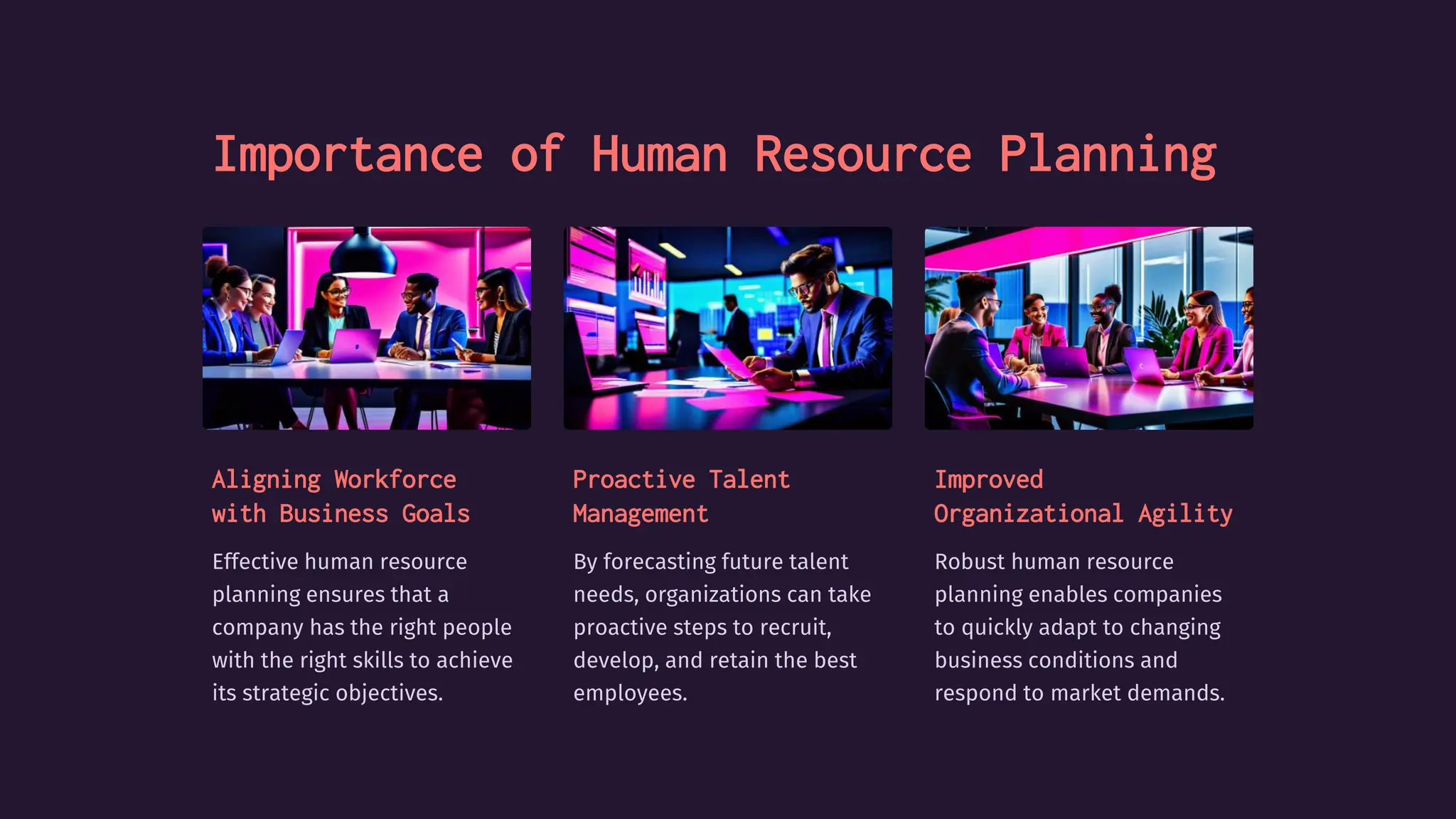 Importance of Human Resource Planning

Aligning Workforce with Business Goals

Effective human resource planning ensures that a company has the right people with the right skills to achieve its strategic objectives.

Proactive Talent Management

By forecasting future talent needs, organizations can take proactive steps to recruit, develop, and retain the best employees.

Improved Organizational Agility

Robust human resource planning enables companies to quickly adapt to changing business conditions and respond to market demands.